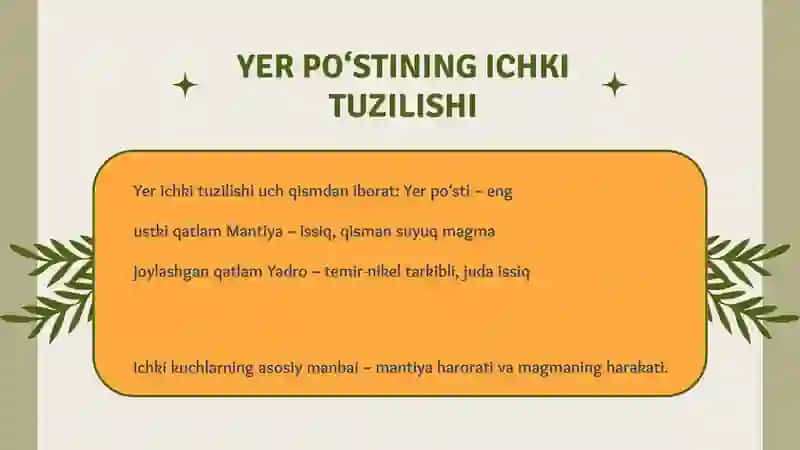 YER PO‘STINING ICHKI TUZILISHI

Yer ichki tuzilishi uch qismdan iborat: Yer po‘sti – eng ustki qatlam Mantiya – issiq, qisman suyuq magma joylashgan qatlam Yadro – temir-nikel tarkibli, juda issiq

Ichki kuchlarning asosiy manbai – mantiya harorati va magmaning harakati.